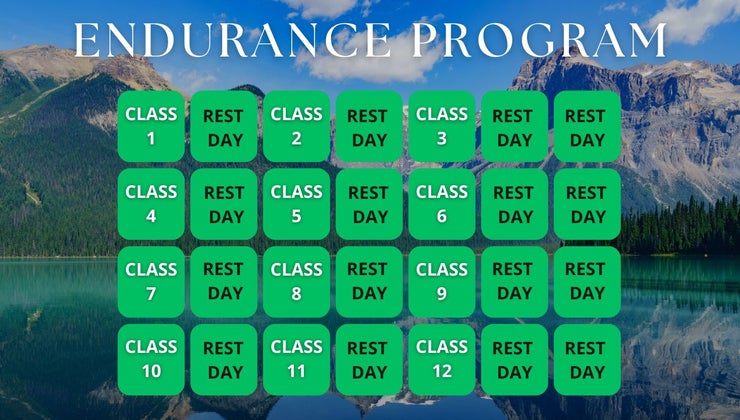 ENDURANCE PROGRAM

| CLASS 1 | REST DAY | CLASS 2 | REST DAY | CLASS 3 | REST DAY | REST DAY |
|---|---|---|---|---|---|---|
| CLASS 4 | REST DAY | CLASS 5 | REST DAY | CLASS 6 | REST DAY | REST DAY |
| CLASS 7 | REST DAY | CLASS 8 | REST DAY | CLASS 9 | REST DAY | REST DAY |
| CLASS 10 | REST DAY | CLASS 11 | REST DAY | CLASS 12 | REST DAY | REST DAY |